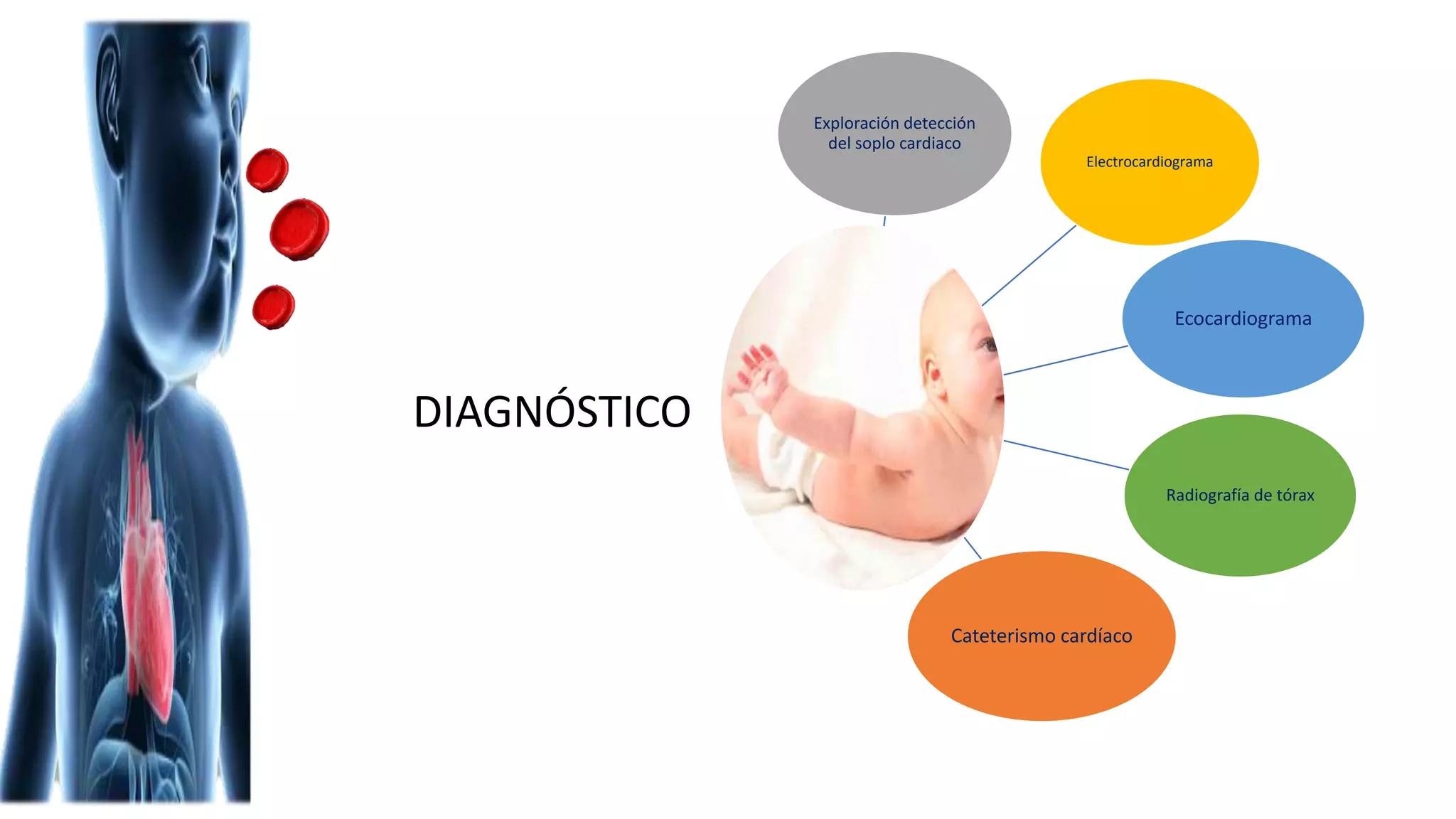 DIAGNÓSTICO

Exploración detección del soplo cardiaco

Electrocardiograma

Ecocardiograma

Radiografía de tórax

Cateterismo cardíaco